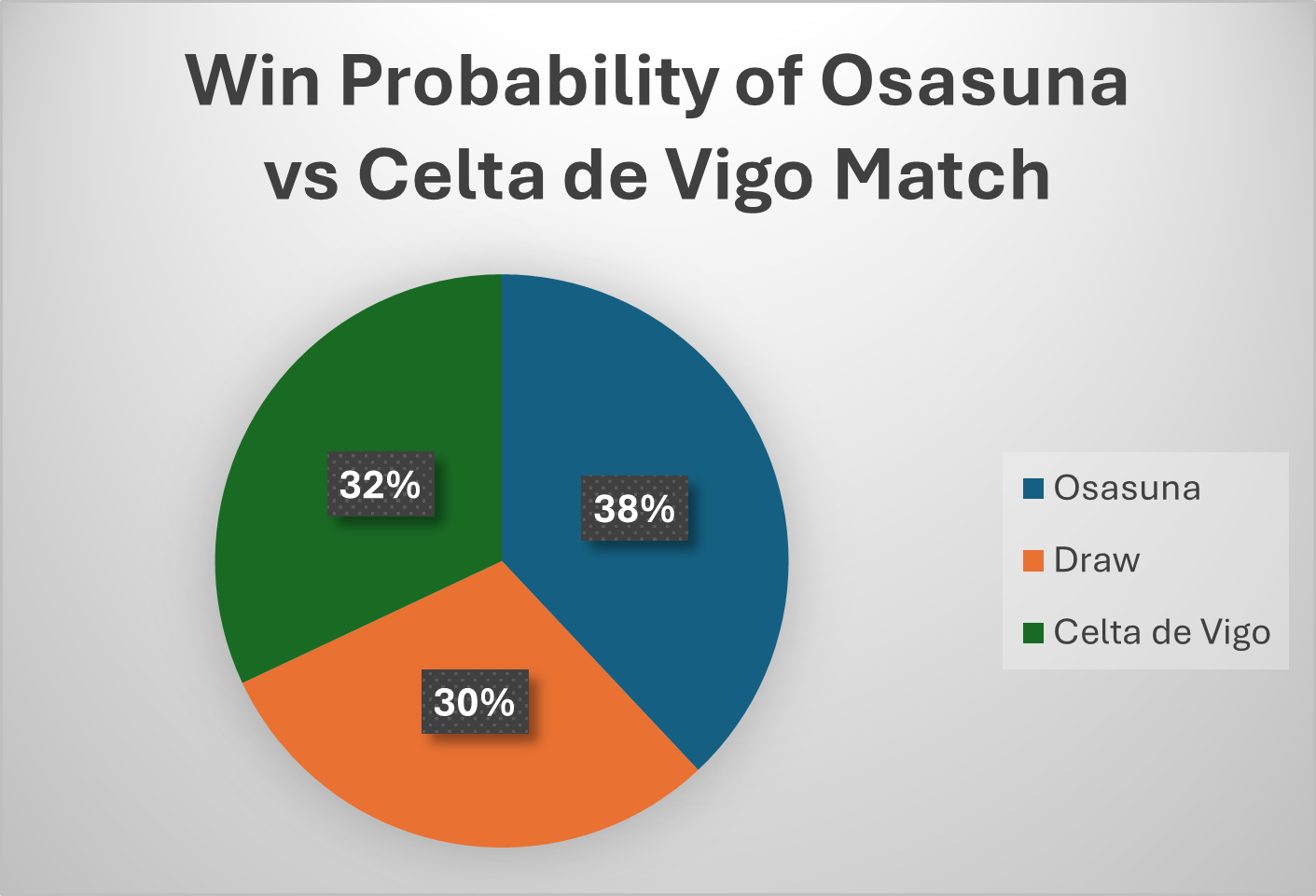 Win Probability of Osasuna vs Celta de Vigo Match

32%

38%

30%

Osasuna
Draw
Celta de Vigo